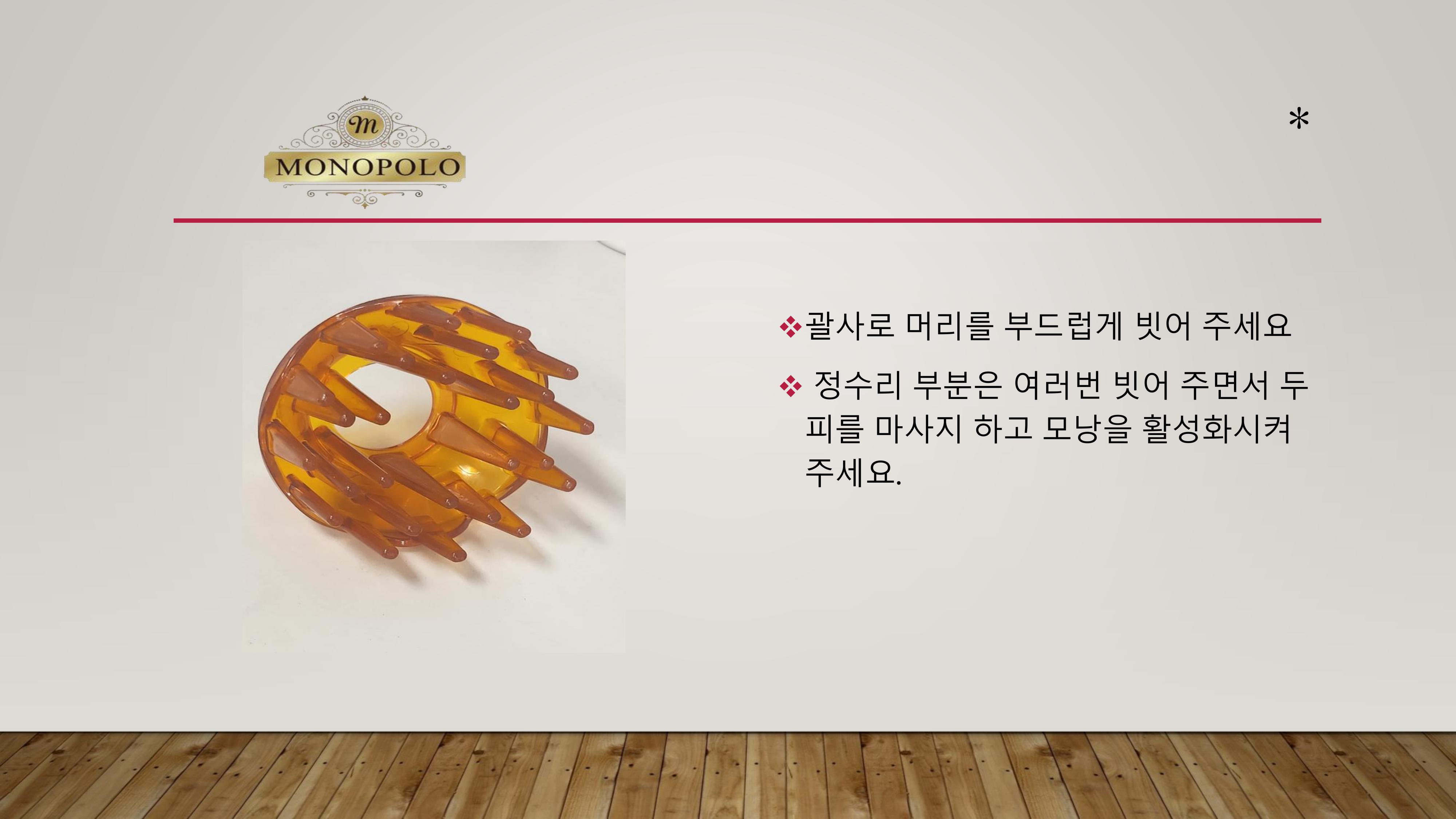 m
MONOPOLO

*

❖괄사로 머리를 부드럽게 빗어 주세요

❖ 정수리 부분은 여러번 빗어 주면서 두피를 마사지 하고 모낭을 활성화시켜 주세요.